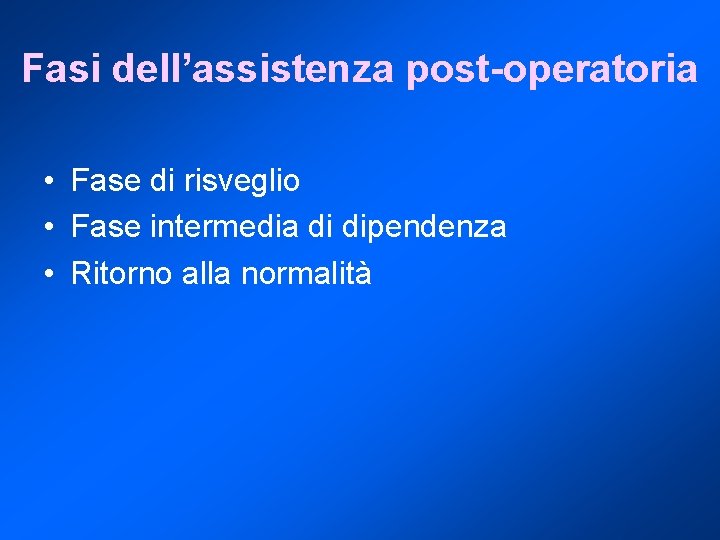 Fasi dell’assistenza post-operatoria

• Fase di risveglio
• Fase intermedia di dipendenza
• Ritorno alla normalità